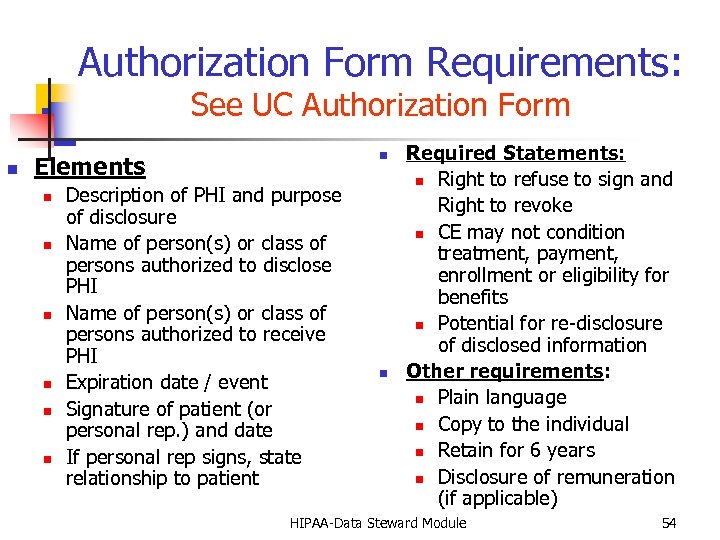 Authorization Form Requirements:
See UC Authorization Form

Elements
- Description of PHI and purpose of disclosure
- Name of person(s) or class of persons authorized to disclose PHI
- Name of person(s) or class of persons authorized to receive PHI
- Expiration date / event
- Signature of patient (or personal rep.) and date
- If personal rep signs, state relationship to patient

Required Statements:
- Right to refuse to sign and Right to revoke
- CE may not condition treatment, payment, enrollment or eligibility for benefits
- Potential for re-disclosure of disclosed information

Other requirements:
- Plain language
- Copy to the individual
- Retain for 6 years
- Disclosure of remuneration (if applicable)

HIPAA-Data Steward Module 54